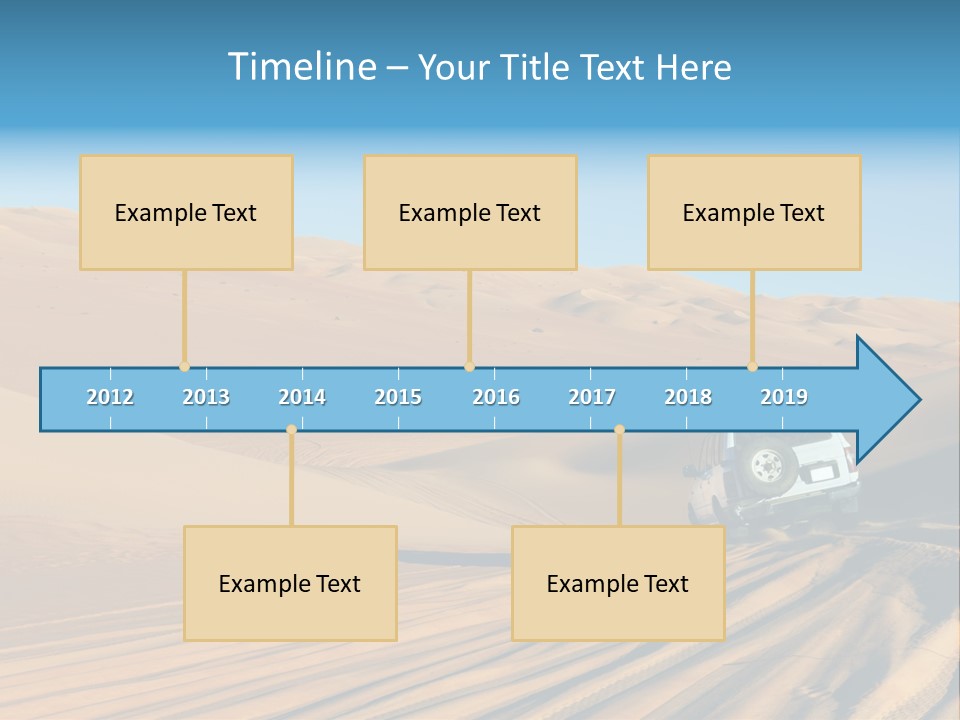 Timeline – Your Title Text Here

Example Text

Example Text

Example Text

2012 2013 2014 2015 2016 2017 2018 2019

Example Text

Example Text